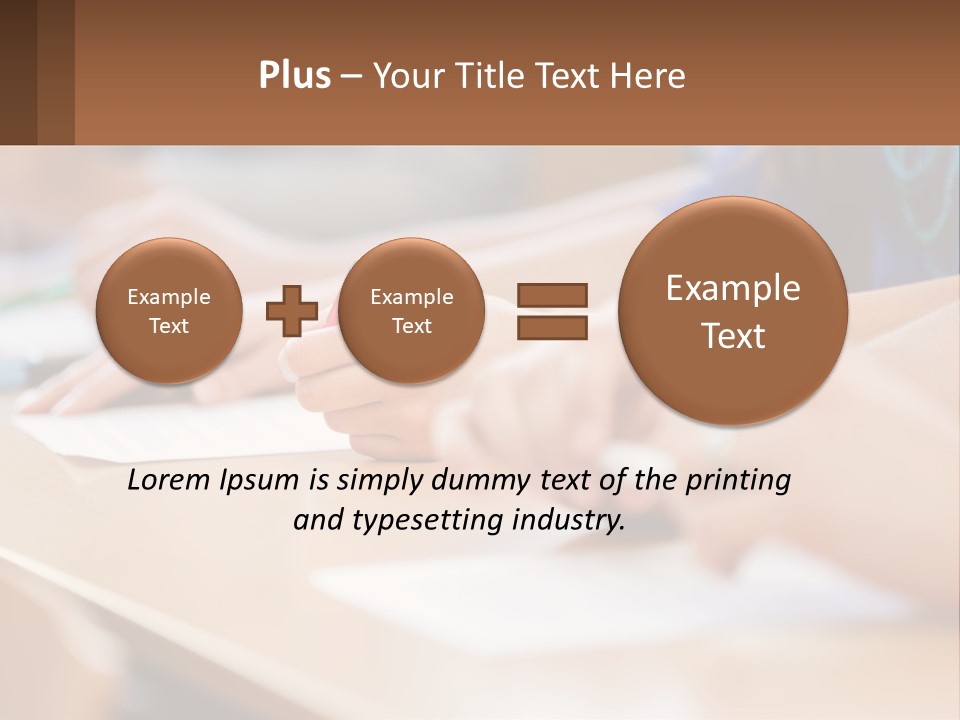 Plus – Your Title Text Here

Example Text

Example Text

Example Text

Lorem Ipsum is simply dummy text of the printing and typesetting industry.